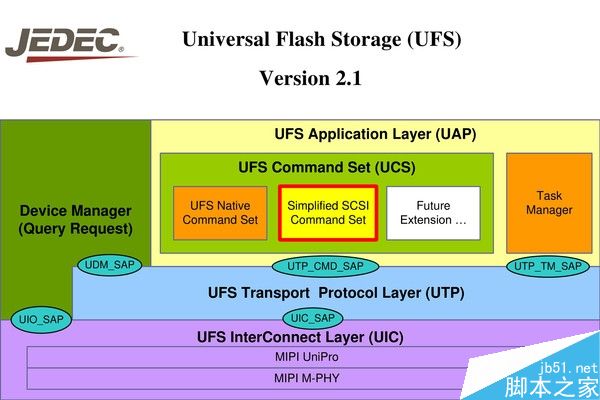 JEDEC®

Universal Flash Storage (UFS)

Version 2.1

UFS Application Layer (UAP)

UFS Command Set (UCS)

UFS Native Command Set

Simplified SCSI Command Set

Future Extension …

Task Manager

Device Manager (Query Request)

UDM_SAP

UTP_CMD_SAP

UTP_TM_SAP

UFS Transport Protocol Layer (UTP)

UIO_SAP

UIC_SAP

UFS InterConnect Layer (UIC)

MIPI UniPro

MIPI M-PHY

jb51.net
脚本之家